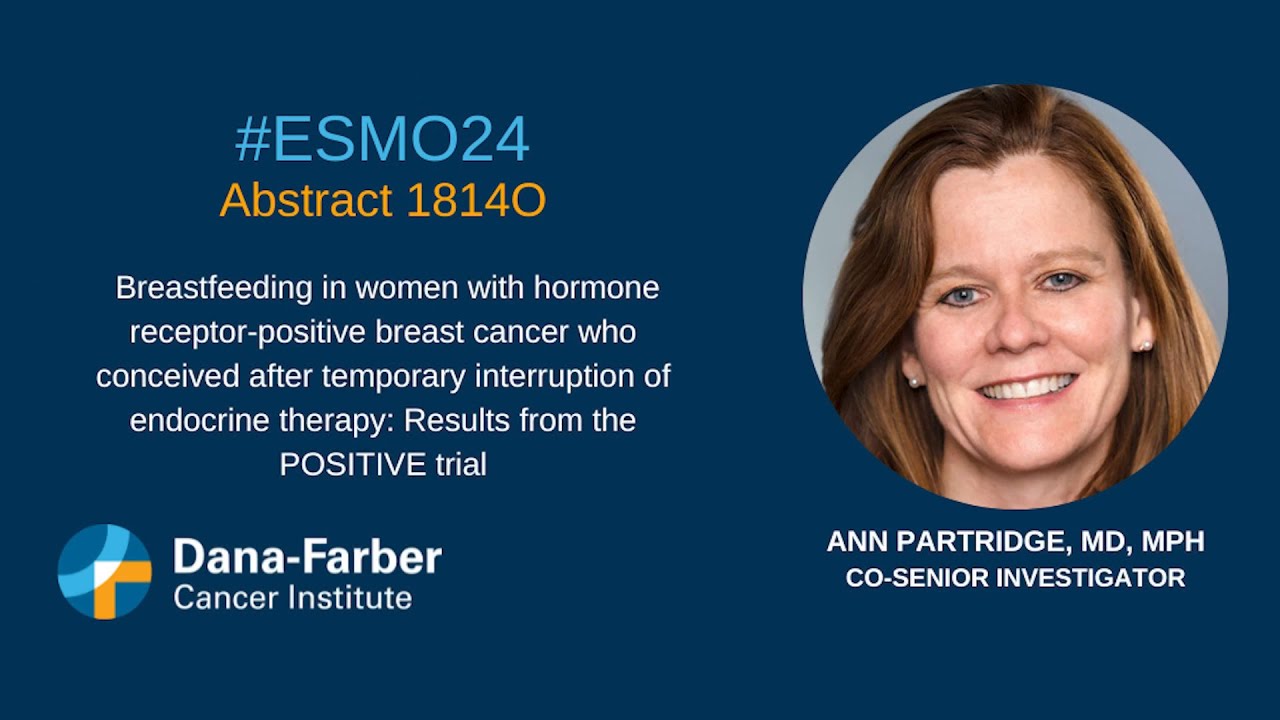 #ESMO24
Abstract 1814O

Breastfeeding in women with hormone receptor-positive breast cancer who conceived after temporary interruption of endocrine therapy: Results from the POSITIVE trial

Dana-Farber Cancer Institute

ANN PARTRIDGE, MD, MPH
CO-SENIOR INVESTIGATOR